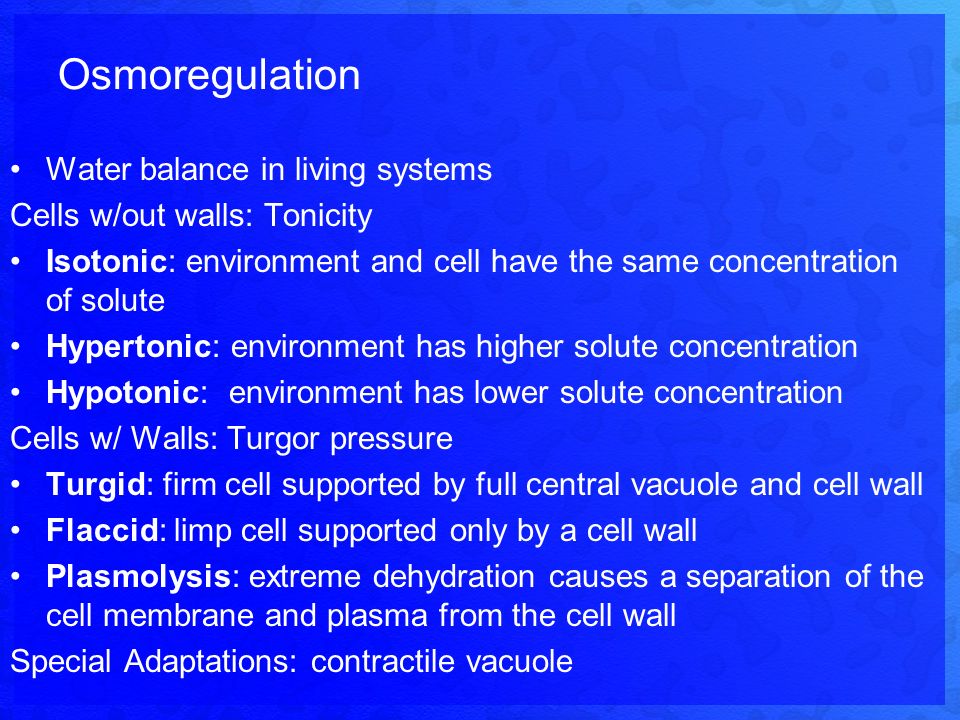 Osmoregulation

• Water balance in living systems

Cells w/out walls: Tonicity

• Isotonic: environment and cell have the same concentration of solute

• Hypertonic: environment has higher solute concentration

• Hypotonic: environment has lower solute concentration

Cells w/ Walls: Turgor pressure

• Turgid: firm cell supported by full central vacuole and cell wall

• Flaccid: limp cell supported only by a cell wall

• Plasmolysis: extreme dehydration causes a separation of the cell membrane and plasma from the cell wall

Special Adaptations: contractile vacuole